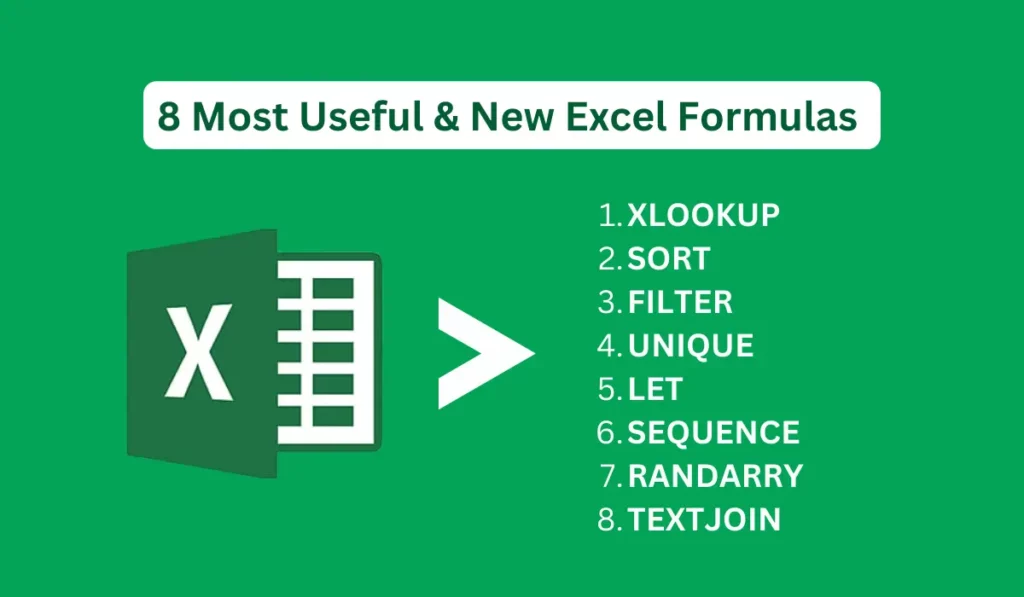 8 Most Useful & New Excel Formulas

X

1. XLOOKUP
2. SORT
3. FILTER
4. UNIQUE
5. LET
6. SEQUENCE
7. RANDARRY
8. TEXTJOIN